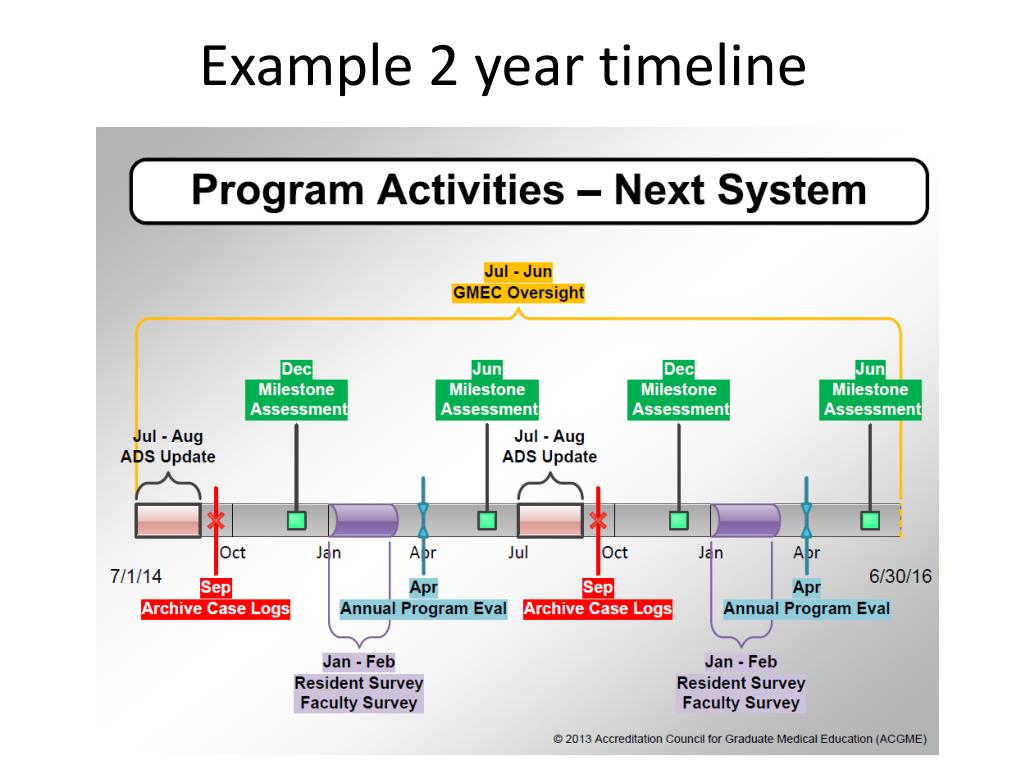 Example 2 year timeline

Program Activities – Next System

Jul - Jun
GMEC Oversight

Dec
Milestone
Assessment

Jun
Milestone
Assessment

Dec
Milestone
Assessment

Jun
Milestone
Assessment

Jul - Aug
ADS Update

Jul - Aug
ADS Update

Oct Jan Apr Jul Oct Jan Apr

7/1/14

6/30/16

Sep
Archive Case Logs

Apr
Annual Program Eval

Sep
Archive Case Logs

Apr
Annual Program Eval

Jan - Feb
Resident Survey
Faculty Survey

Jan - Feb
Resident Survey
Faculty Survey

© 2013 Accreditation Council for Graduate Medical Education (ACGME)